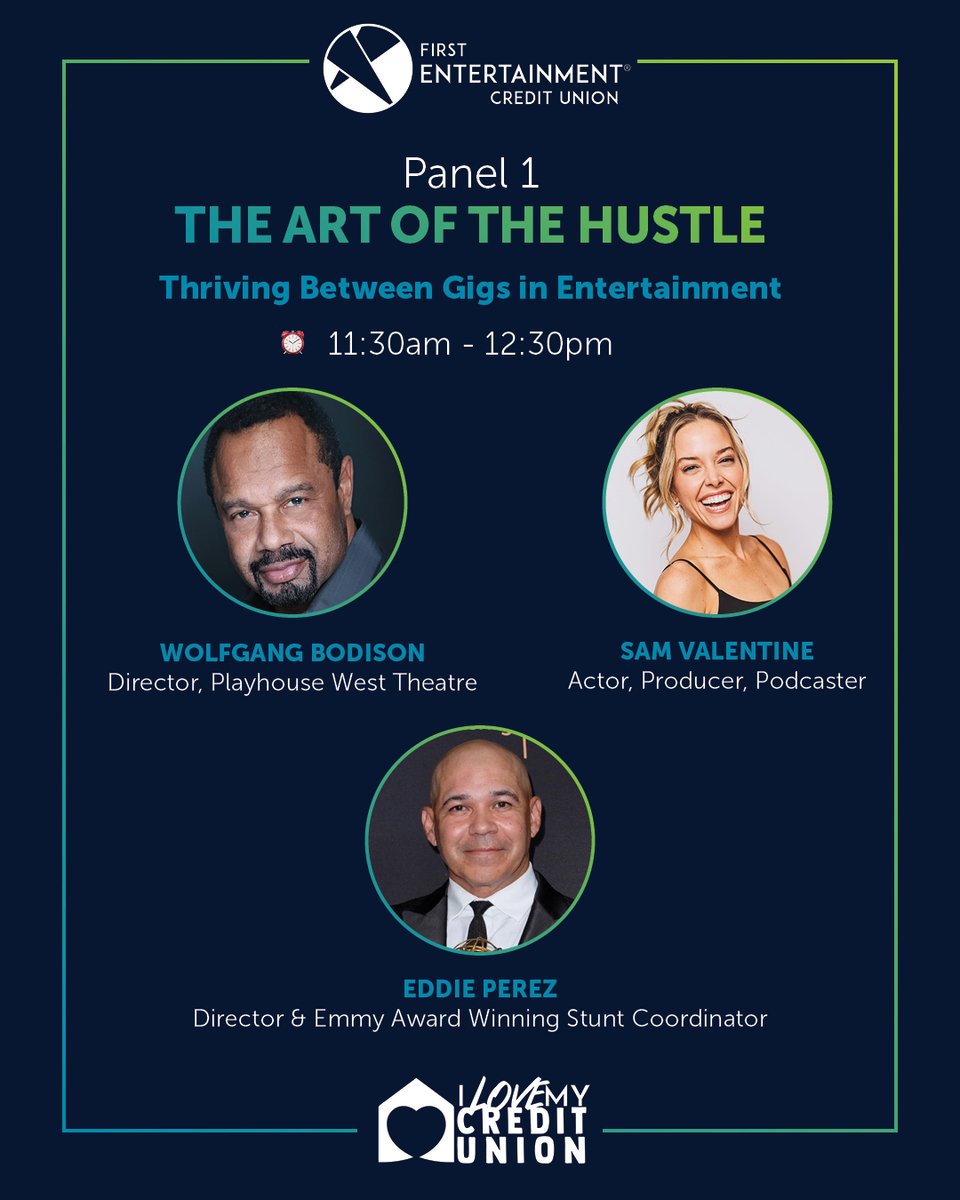 FIRST ENTERTAINMENT® CREDIT UNION

Panel 1

THE ART OF THE HUSTLE

Thriving Between Gigs in Entertainment

⏰ 11:30am - 12:30pm

WOLFGANG BODISON
Director, Playhouse West Theatre

SAM VALENTINE
Actor, Producer, Podcaster

EDDIE PEREZ
Director & Emmy Award Winning Stunt Coordinator

I LOVE MY CREDIT UNION